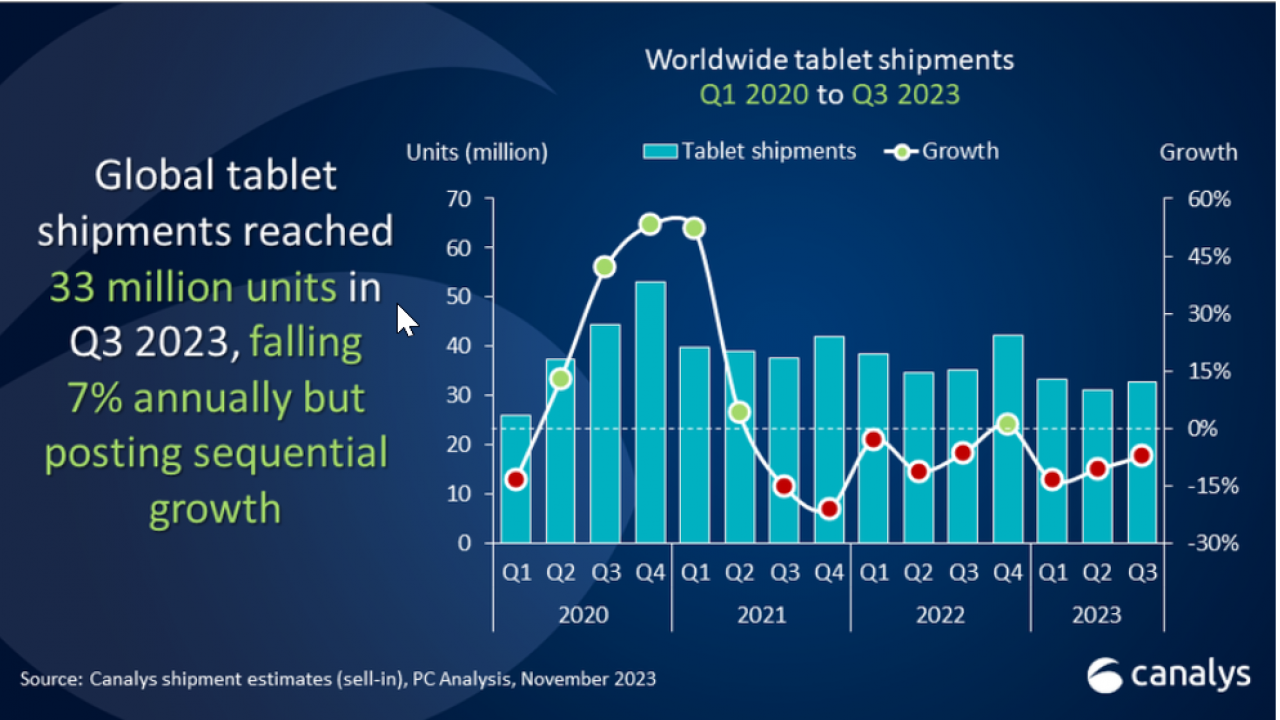 Global tablet shipments reached 33 million units in Q3 2023, falling 7% annually but posting sequential growth

Worldwide tablet shipments
Q1 2020 to Q3 2023

Units (million)
Tablet shipments
Growth
Growth

70
60
50
40
30
20
10
0

60%
45%
30%
15%
0%
-15%
-30%

Q1 Q2 Q3 Q4 Q1 Q2 Q3 Q4 Q1 Q2 Q3 Q4 Q1 Q2 Q3
2020 2021 2022 2023

Source: Canalys shipment estimates (sell-in), PC Analysis, November 2023

canalys